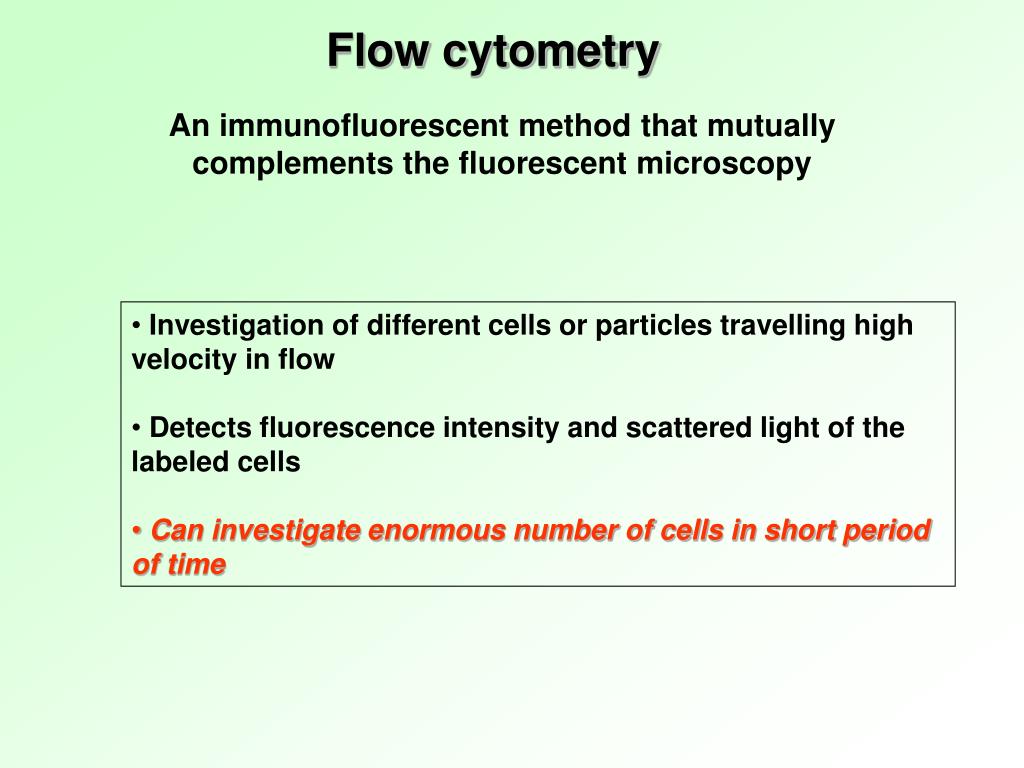 Flow cytometry

An immunofluorescent method that mutually complements the fluorescent microscopy

• Investigation of different cells or particles travelling high velocity in flow

• Detects fluorescence intensity and scattered light of the labeled cells

• Can investigate enormous number of cells in short period of time